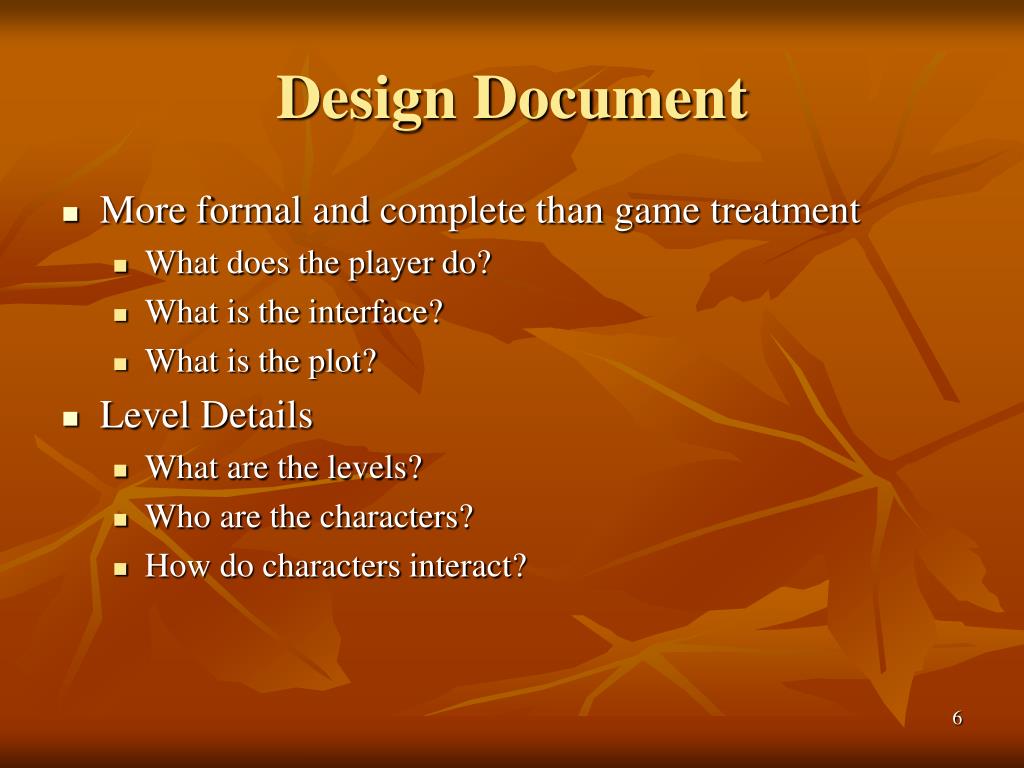 Design Document

- More formal and complete than game treatment
  - What does the player do?
  - What is the interface?
  - What is the plot?
- Level Details
  - What are the levels?
  - Who are the characters?
  - How do characters interact?

6